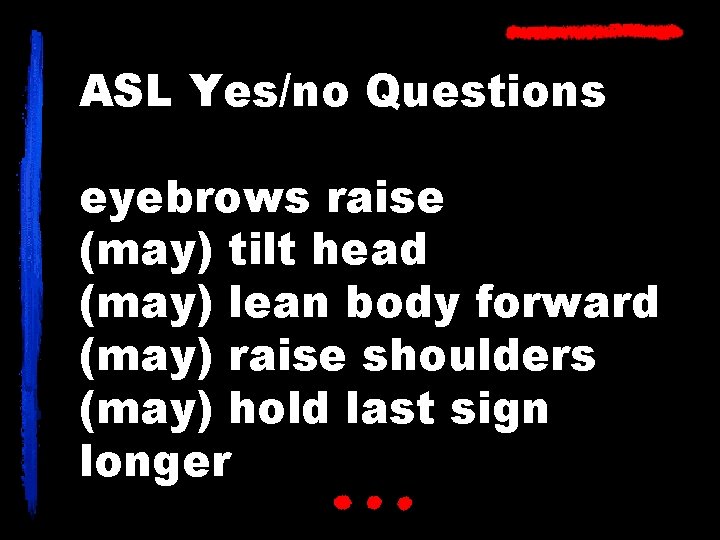 ASL Yes/no Questions

eyebrows raise
(may) tilt head
(may) lean body forward
(may) raise shoulders
(may) hold last sign longer